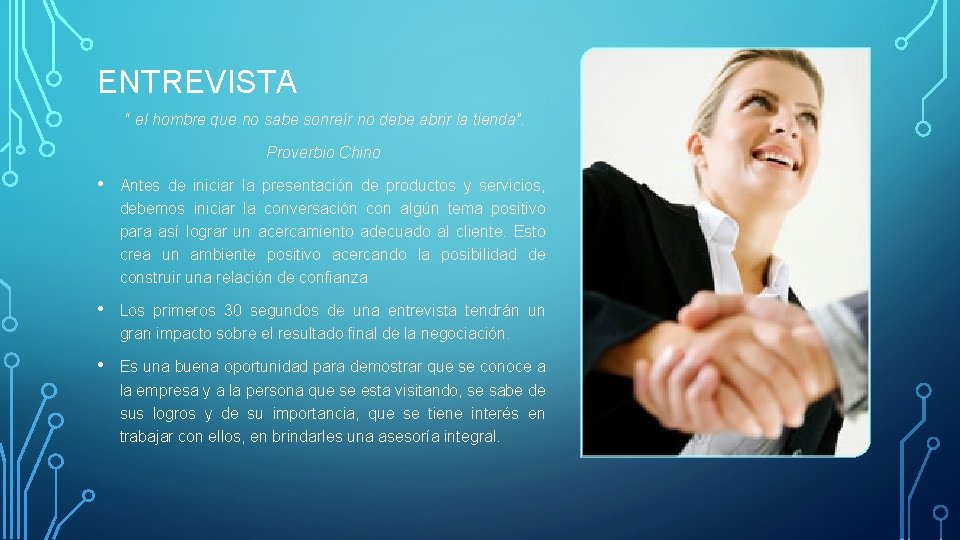 ENTREVISTA

" el hombre que no sabe sonreír no debe abrir la tienda".

Proverbio Chino

• Antes de iniciar la presentación de productos y servicios, debemos iniciar la conversación con algún tema positivo para así lograr un acercamiento adecuado al cliente. Esto crea un ambiente positivo acercando la posibilidad de construir una relación de confianza

• Los primeros 30 segundos de una entrevista tendrán un gran impacto sobre el resultado final de la negociación.

• Es una buena oportunidad para demostrar que se conoce a la empresa y a la persona que se esta visitando, se sabe de sus logros y de su importancia, que se tiene interés en trabajar con ellos, en brindarles una asesoría integral.